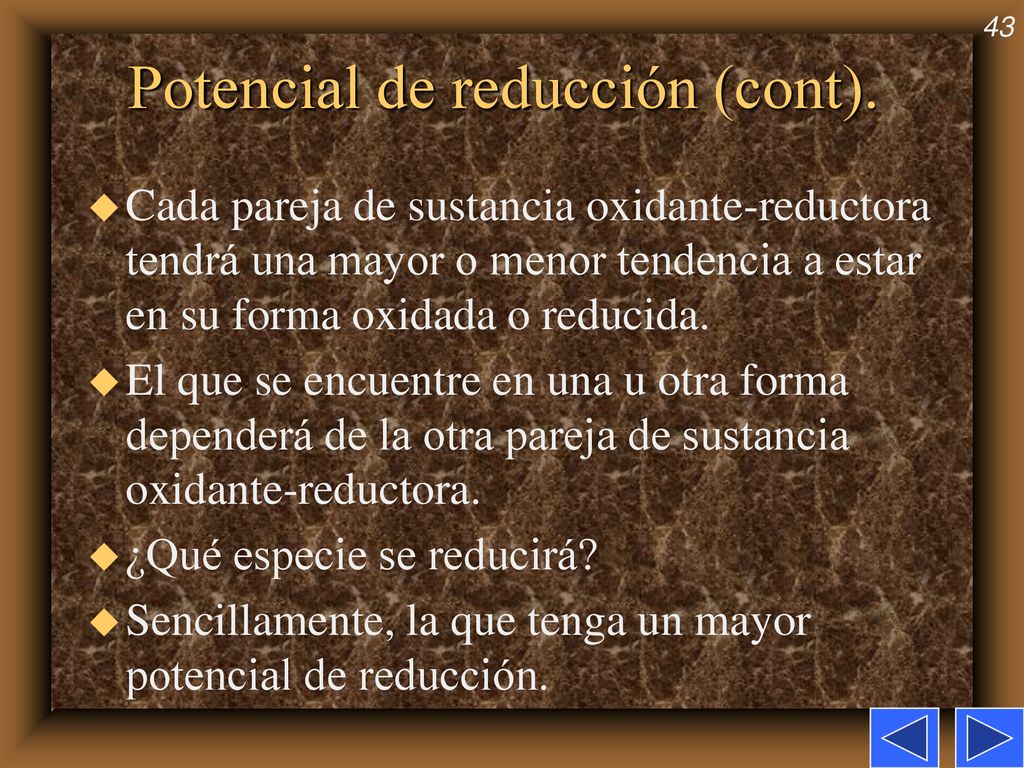 43

Potencial de reducción (cont).

Cada pareja de sustancia oxidante-reductora tendrá una mayor o menor tendencia a estar en su forma oxidada o reducida.

El que se encuentre en una u otra forma dependerá de la otra pareja de sustancia oxidante-reductora.

¿Qué especie se reducirá?

Sencillamente, la que tenga un mayor potencial de reducción.